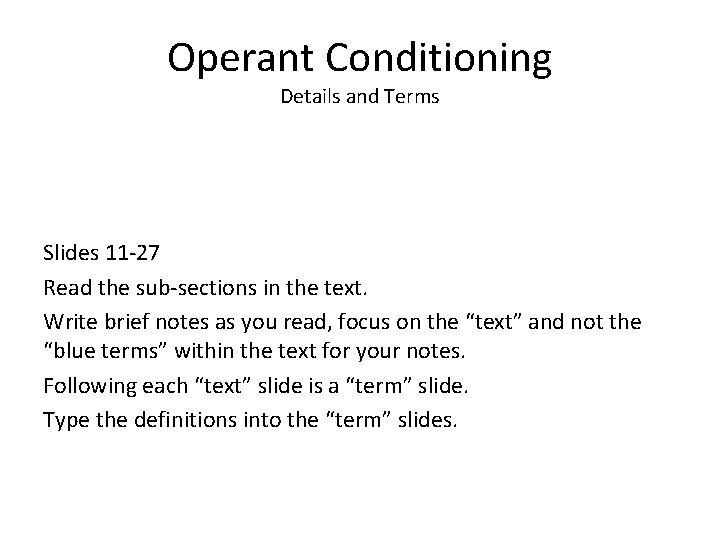 Operant Conditioning
Details and Terms

Slides 11-27

Read the sub-sections in the text.

Write brief notes as you read, focus on the “text” and not the “blue terms” within the text for your notes.

Following each “text” slide is a “term” slide.

Type the definitions into the “term” slides.